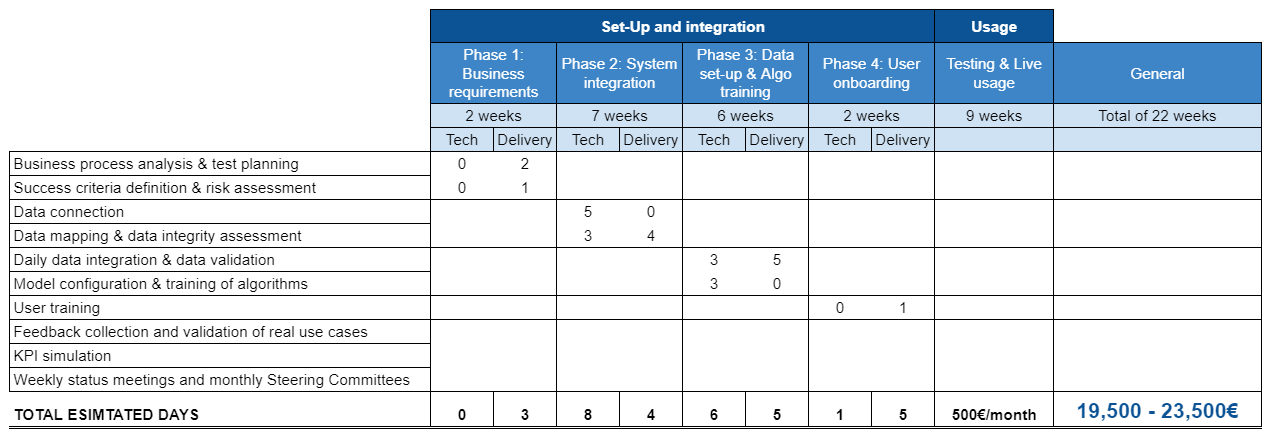 | | Set-Up and integration | | | | | | | | Usage | |
|---|---|---|---|---|---|---|---|---|---|---|
| | Phase 1: Business requirements | | Phase 2: System integration | | Phase 3: Data set-up & Algo training | | Phase 4: User onboarding | | Testing & Live usage | General |
| | 2 weeks | | 7 weeks | | 6 weeks | | 2 weeks | | 9 weeks | Total of 22 weeks |
| | Tech | Delivery | Tech | Delivery | Tech | Delivery | Tech | Delivery | | |
| Business process analysis & test planning | 0 | 2 | | | | | | | | |
| Success criteria definition & risk assessment | 0 | 1 | | | | | | | | |
| Data connection | | | 5 | 0 | | | | | | |
| Data mapping & data integrity assessment | | | 3 | 4 | | | | | | |
| Daily data integration & data validation | | | | | 3 | 5 | | | | |
| Model configuration & training of algorithms | | | | | 3 | 0 | | | | |
| User training | | | | | | | 0 | 1 | | |
| Feedback collection and validation of real use cases | | | | | | | | | | |
| KPI simulation | | | | | | | | | | |
| Weekly status meetings and monthly Steering Committees | | | | | | | | | | |
| TOTAL ESIMTATED DAYS | 0 | 3 | 8 | 4 | 6 | 5 | 1 | 5 | 500€/month | 19,500 - 23,500€ |